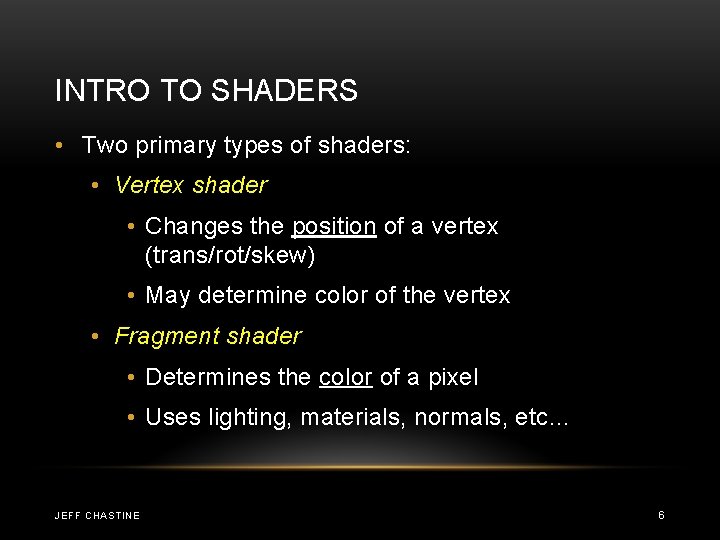 INTRO TO SHADERS

• Two primary types of shaders:
  • Vertex shader
    • Changes the position of a vertex (trans/rot/skew)
    • May determine color of the vertex
  • Fragment shader
    • Determines the color of a pixel
    • Uses lighting, materials, normals, etc…

JEFF CHASTINE

6